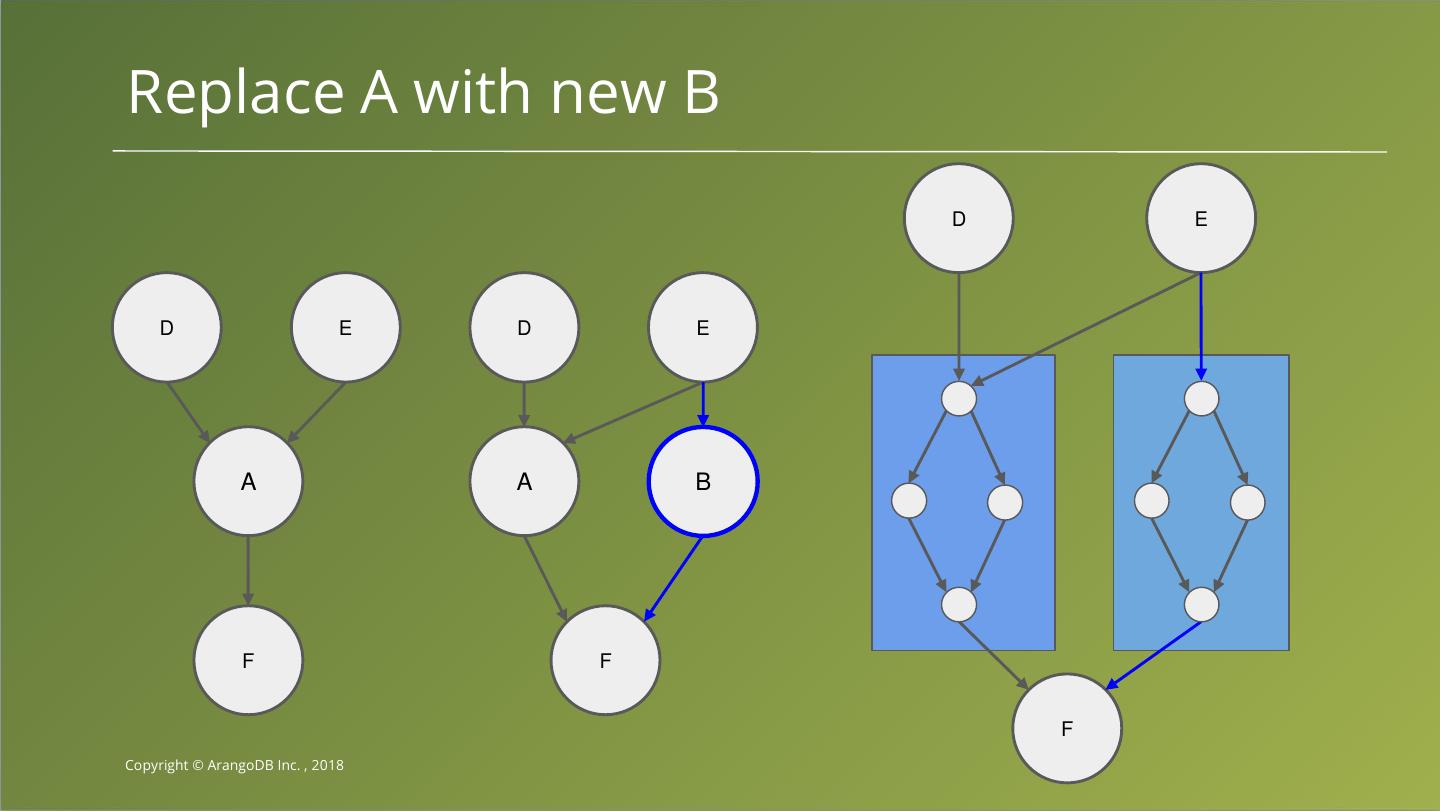 Replace A with new B

D
E
A
F

D
E
A
B
F

D
E
F

Copyright © ArangoDB Inc. , 2018